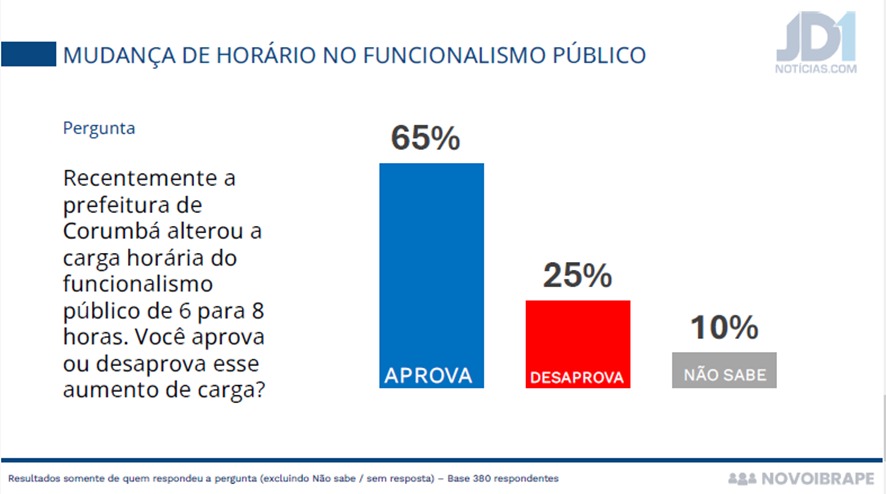 MUDANÇA DE HORÁRIO NO FUNCIONALISMO PÚBLICO

JD1
NOTÍCIAS.COM

Pergunta

Recentemente a prefeitura de Corumbá alterou a carga horária do funcionalismo público de 6 para 8 horas. Você aprova ou desaprova esse aumento de carga?

65%
APROVA

25%
DESAPROVA

10%
NÃO SABE

Resultados somente de quem respondeu a pergunta (excluindo Não sabe / sem resposta) – Base 380 respondentes

NOVOIBRAPE